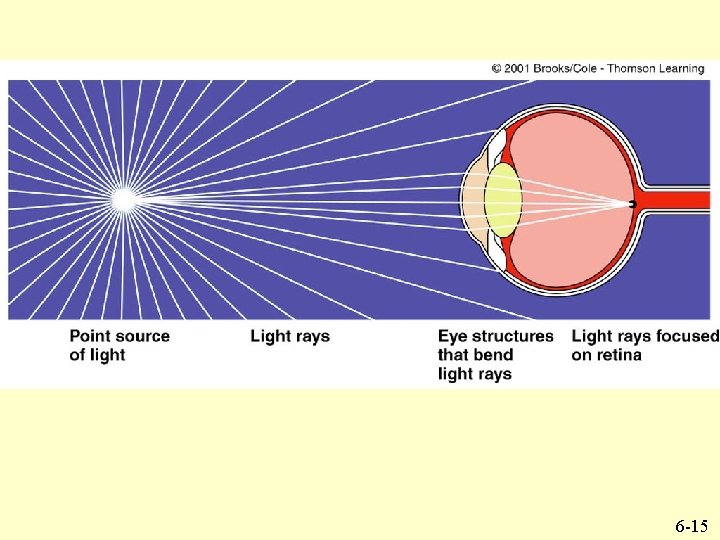 © 2001 Brooks/Cole - Thomson Learning

Point source of light

Light rays

Eye structures that bend light rays

Light rays focused on retina

6-15